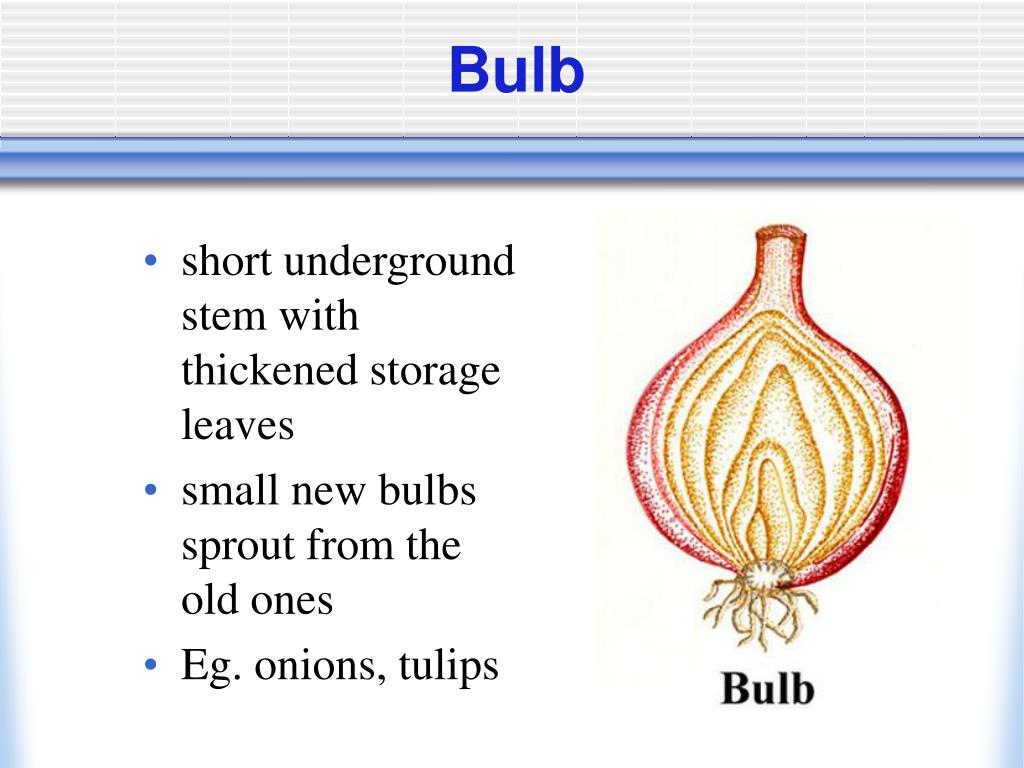 Bulb

• short underground stem with thickened storage leaves
• small new bulbs sprout from the old ones
• Eg. onions, tulips

Bulb